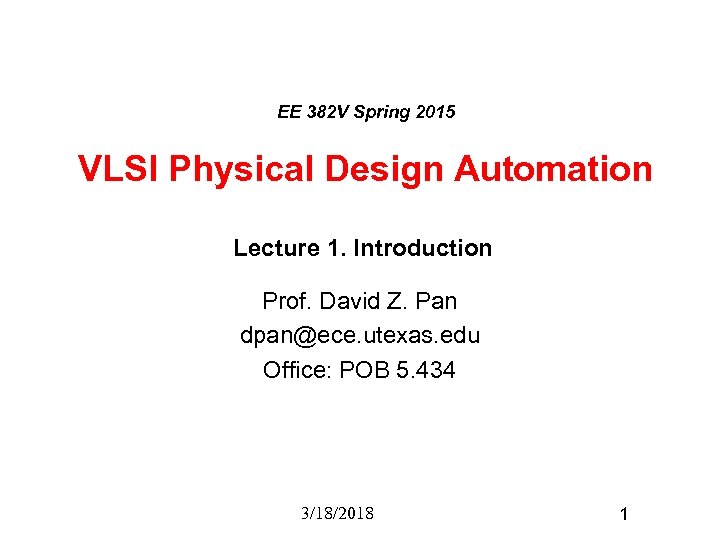 EE 382V Spring 2015

VLSI Physical Design Automation

Lecture 1. Introduction

Prof. David Z. Pan
dpan@ece.utexas.edu
Office: POB 5.434

3/18/2018

1